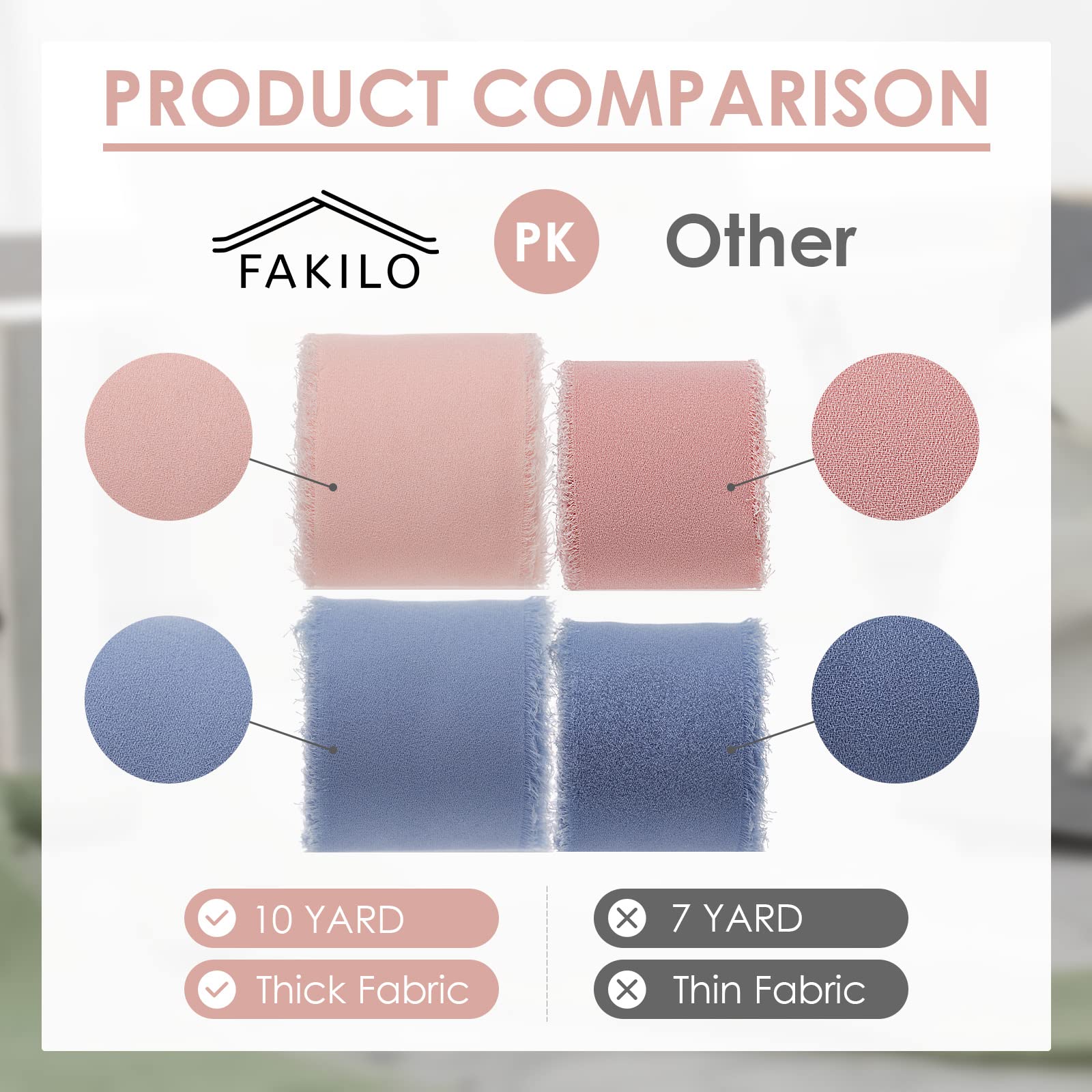 PRODUCT COMPARISON

FAKILO

PK

Other

10 YARD

Thick Fabric

7 YARD

Thin Fabric